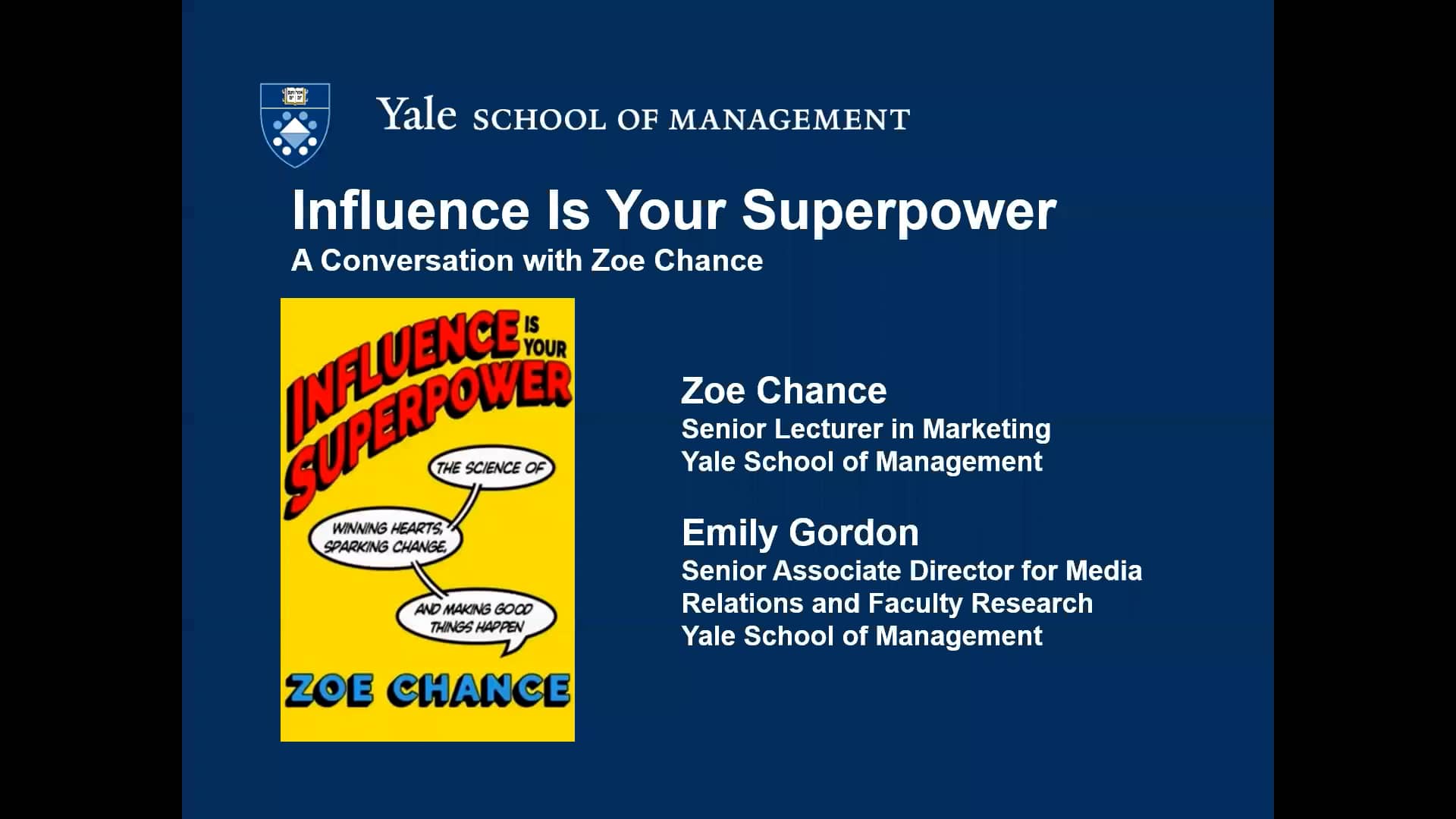 Yale SCHOOL OF MANAGEMENT

Influence Is Your Superpower
A Conversation with Zoe Chance

INFLUENCE IS YOUR SUPERPOWER

THE SCIENCE OF

WINNING HEARTS, SPARKING CHANGE,

AND MAKING GOOD THINGS HAPPEN

ZOE CHANCE

Zoe Chance
Senior Lecturer in Marketing
Yale School of Management

Emily Gordon
Senior Associate Director for Media Relations and Faculty Research
Yale School of Management